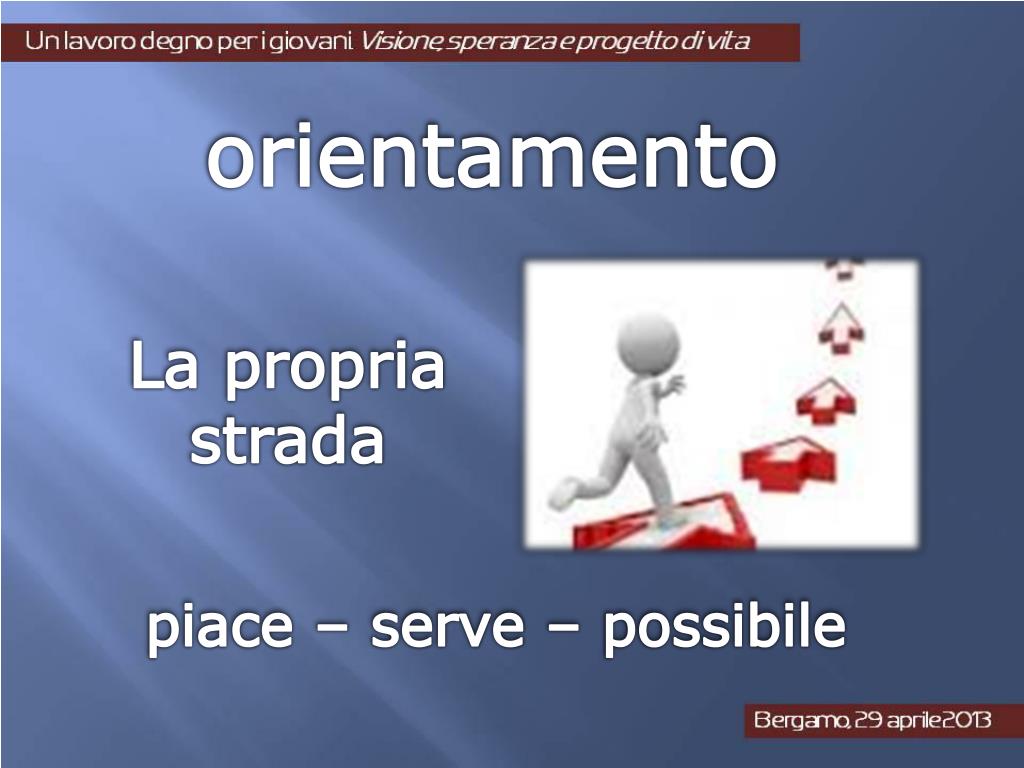 Un lavoro degno per i giovani. Visione, speranza e progetto di vita

orientamento

La propria strada

piace – serve – possibile

Bergamo, 29 aprile 2013